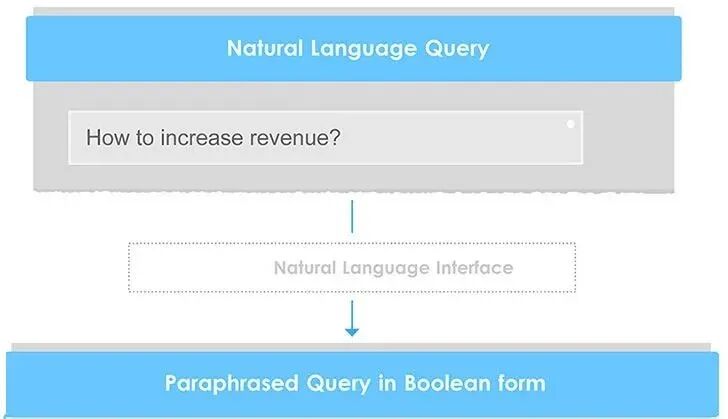 Natural Language Query

How to increase revenue?

Natural Language Interface

Paraphrased Query in Boolean form